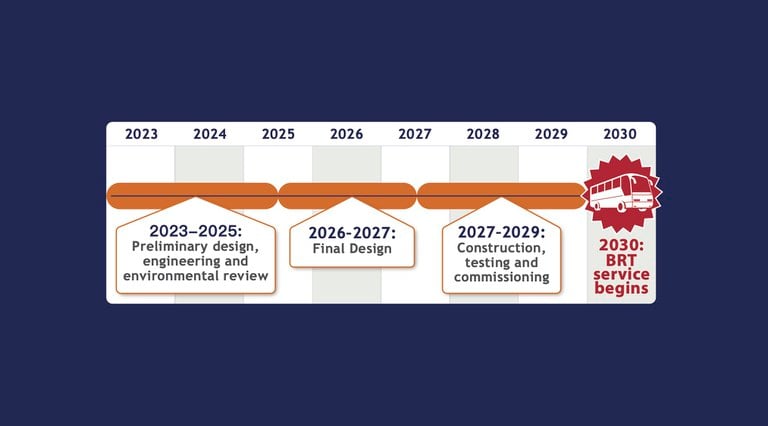 2023 2024 2025 2026 2027 2028 2029 2030

2023–2025:
Preliminary design, engineering and environmental review

2026-2027:
Final Design

2027-2029:
Construction, testing and commissioning

2030:
BRT service begins